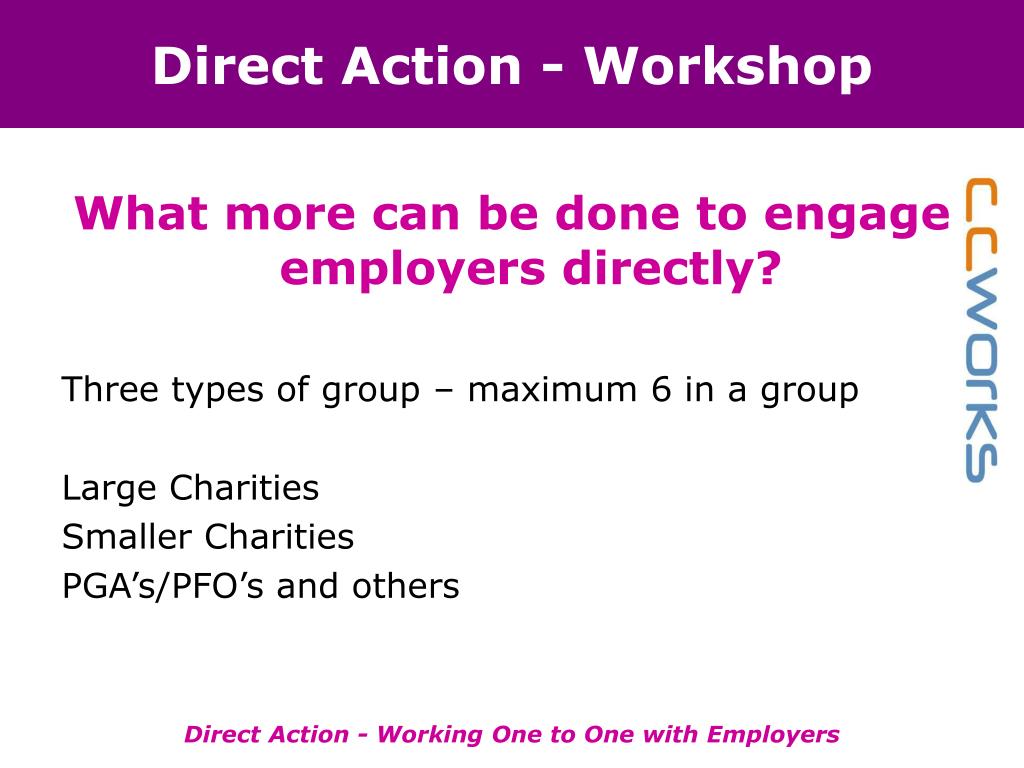 Direct Action - Workshop

What more can be done to engage employers directly?

CCWORKS

Three types of group – maximum 6 in a group

Large Charities
Smaller Charities
PGA’s/PFO’s and others

Direct Action - Working One to One with Employers